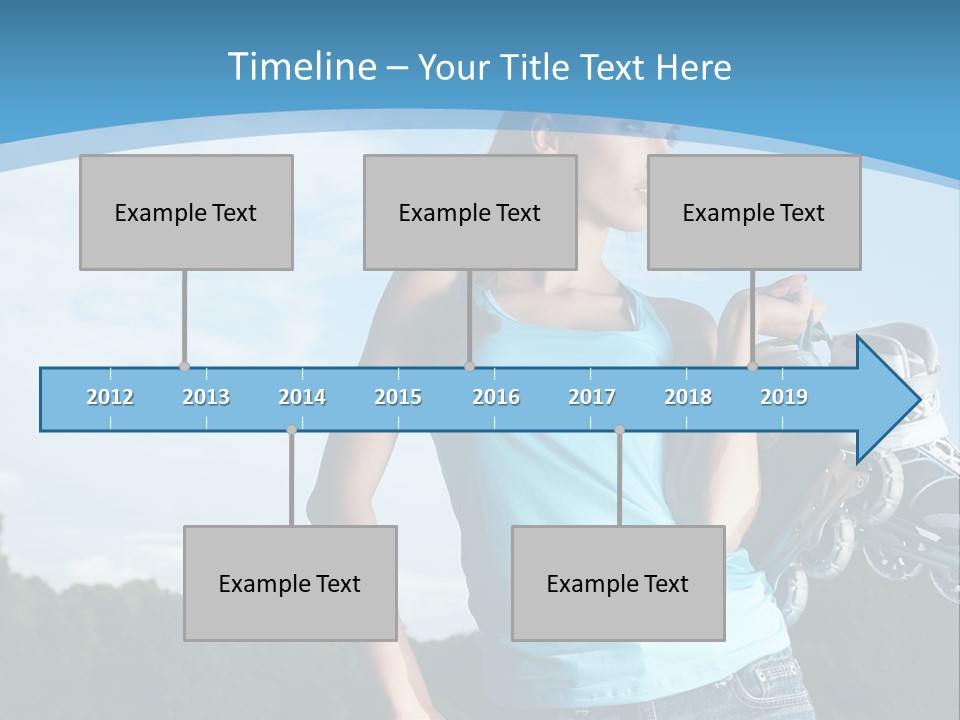 Timeline – Your Title Text Here

Example Text

Example Text

Example Text

2012 2013 2014 2015 2016 2017 2018 2019

Example Text

Example Text